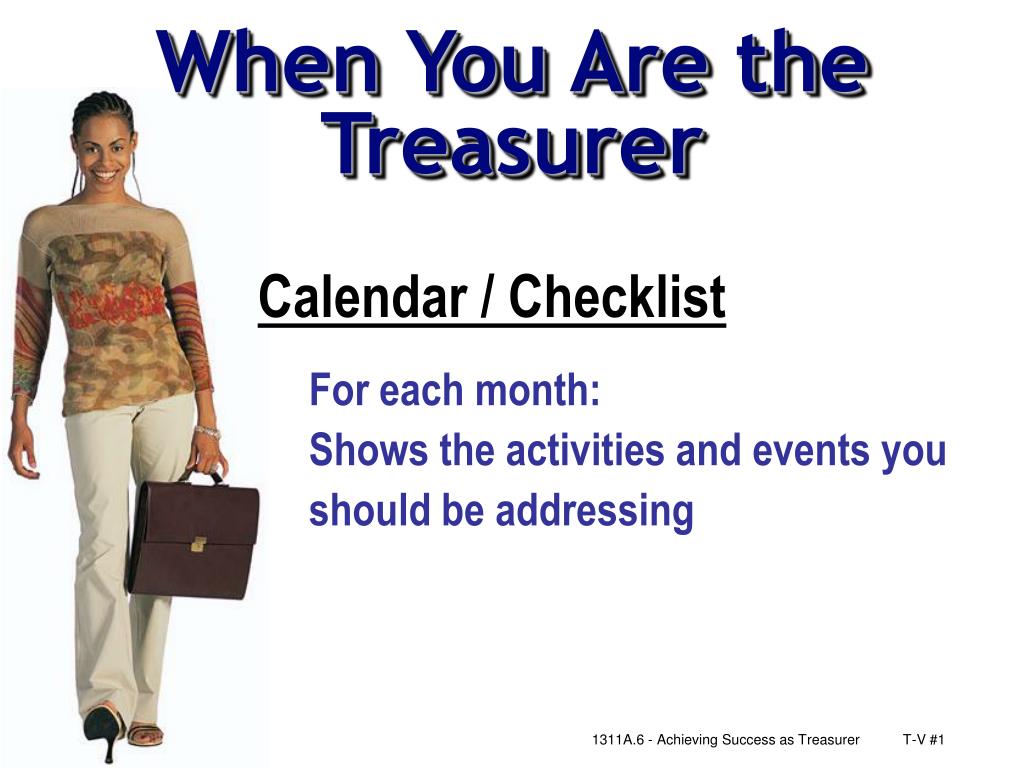 When You Are the Treasurer

Calendar / Checklist

For each month:
Shows the activities and events you should be addressing

1311A.6 - Achieving Success as Treasurer T-V #1